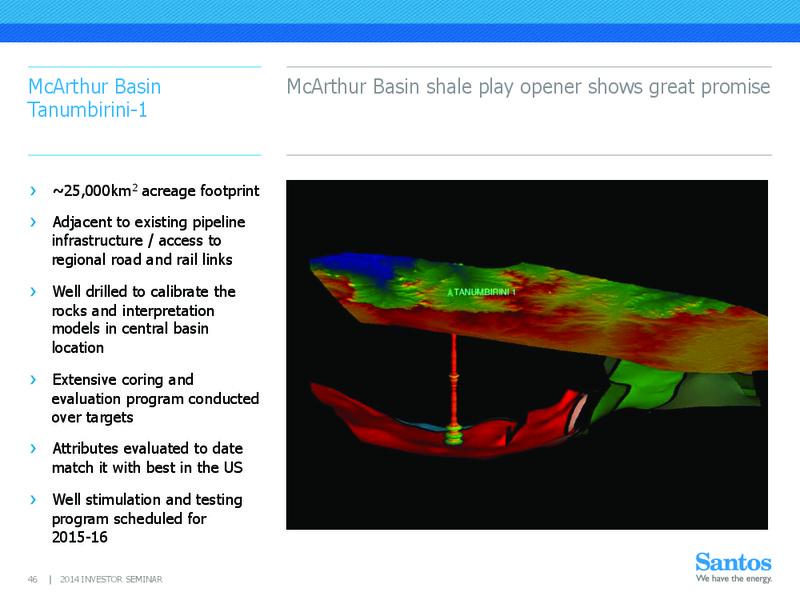 McArthur Basin
Tanumbirini-1

McArthur Basin shale play opener shows great promise

› ~25,000km$^2$ acreage footprint

› Adjacent to existing pipeline infrastructure / access to regional road and rail links

› Well drilled to calibrate the rocks and interpretation models in central basin location

› Extensive coring and evaluation program conducted over targets

› Attributes evaluated to date match it with best in the US

› Well stimulation and testing program scheduled for 2015-16

TANUMBIRINI 1

46 | 2014 INVESTOR SEMINAR

Santos
We have the energy.